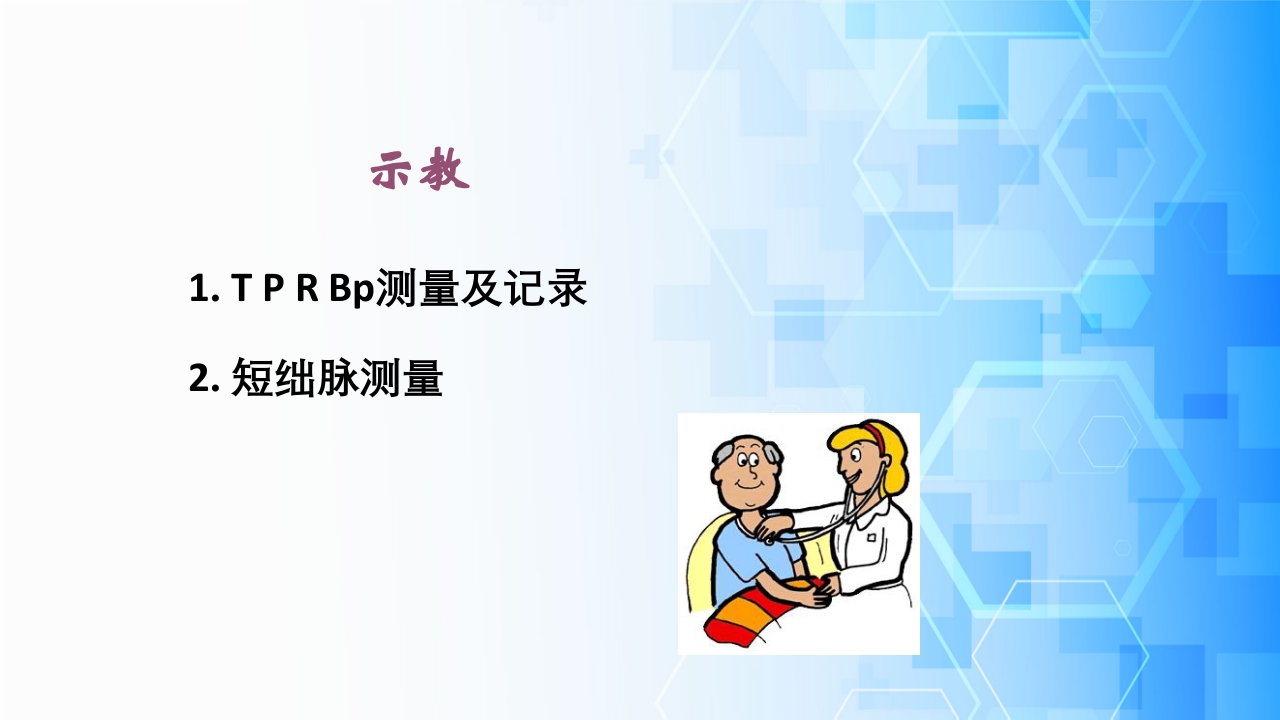 示教

1. T P R Bp测量及记录

2. 短绌脉测量